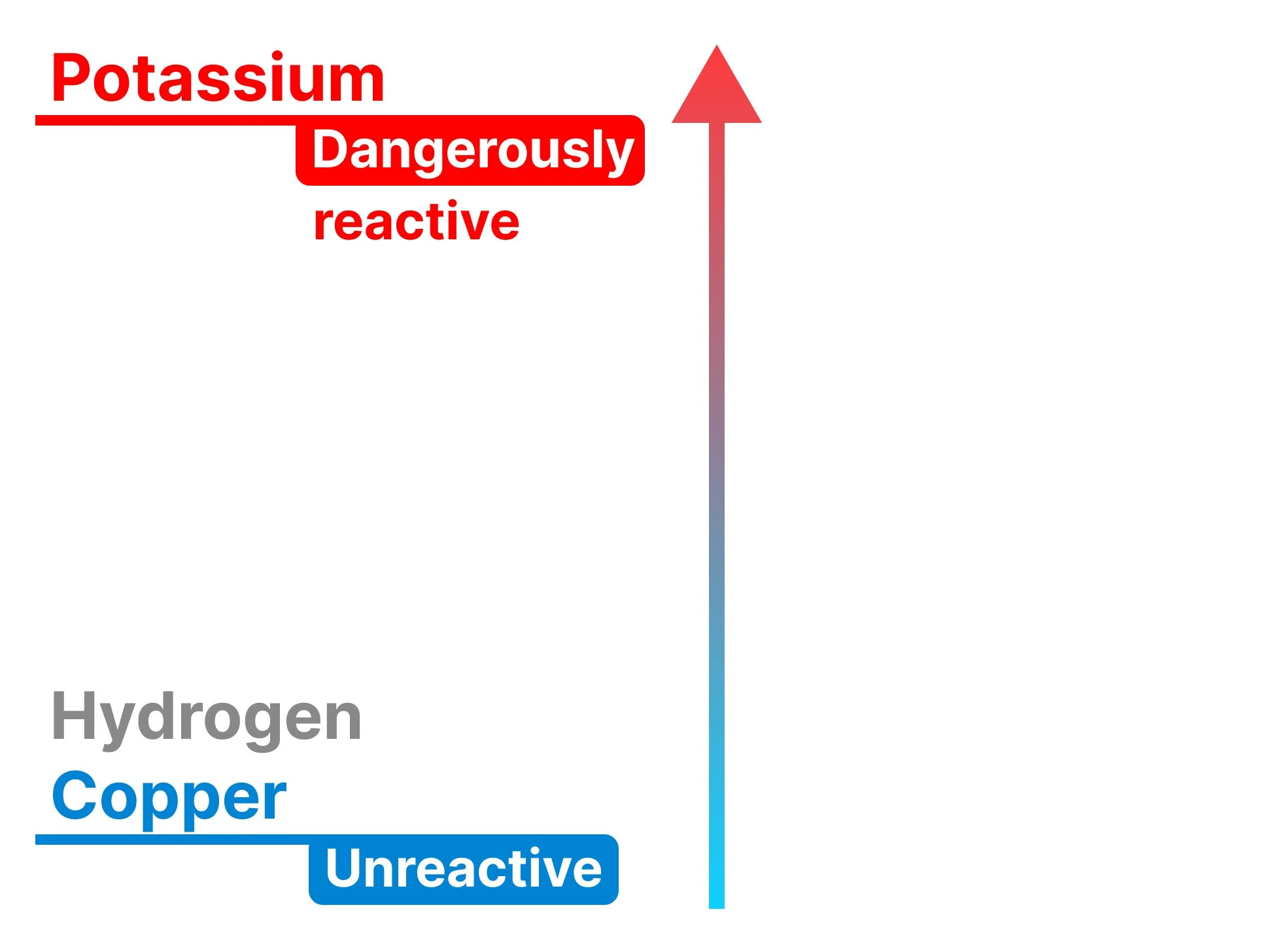 Potassium
Dangerously reactive

Hydrogen
Copper
Unreactive